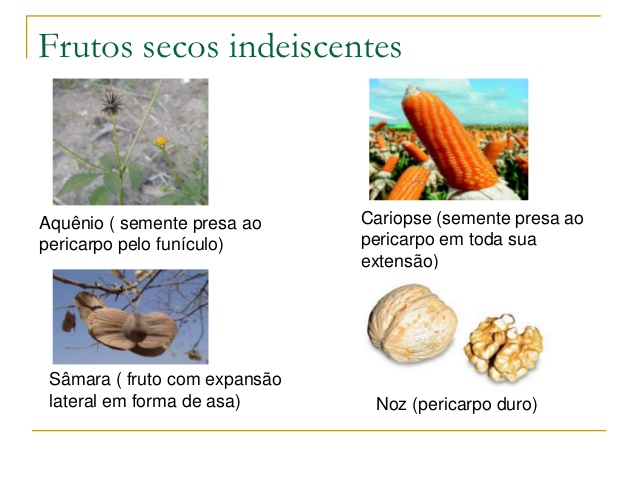 Frutos secos indeiscentes

Aquênio ( semente presa ao pericarpo pelo funículo)

Cariopse (semente presa ao pericarpo em toda sua extensão)

Sâmara ( fruto com expansão lateral em forma de asa)

Noz (pericarpo duro)